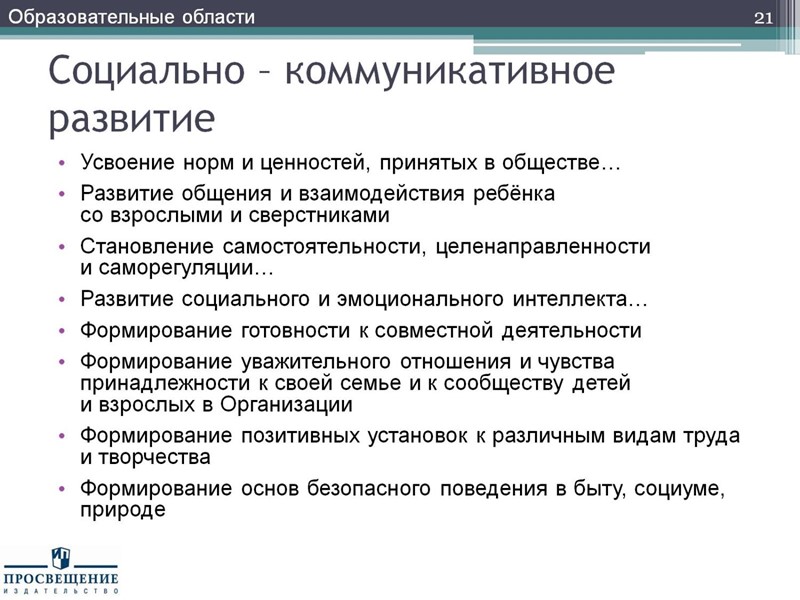 Образовательные области

21

Социально – коммуникативное развитие

• Усвоение норм и ценностей, принятых в обществе…
• Развитие общения и взаимодействия ребёнка со взрослыми и сверстниками
• Становление самостоятельности, целенаправленности и саморегуляции…
• Развитие социального и эмоционального интеллекта…
• Формирование готовности к совместной деятельности
• Формирование уважительного отношения и чувства принадлежности к своей семье и к сообществу детей и взрослых в Организации
• Формирование позитивных установок к различным видам труда и творчества
• Формирование основ безопасного поведения в быту, социуме, природе

ПРОСВЕЩЕНИЕ
ИЗДАТЕЛЬСТВО